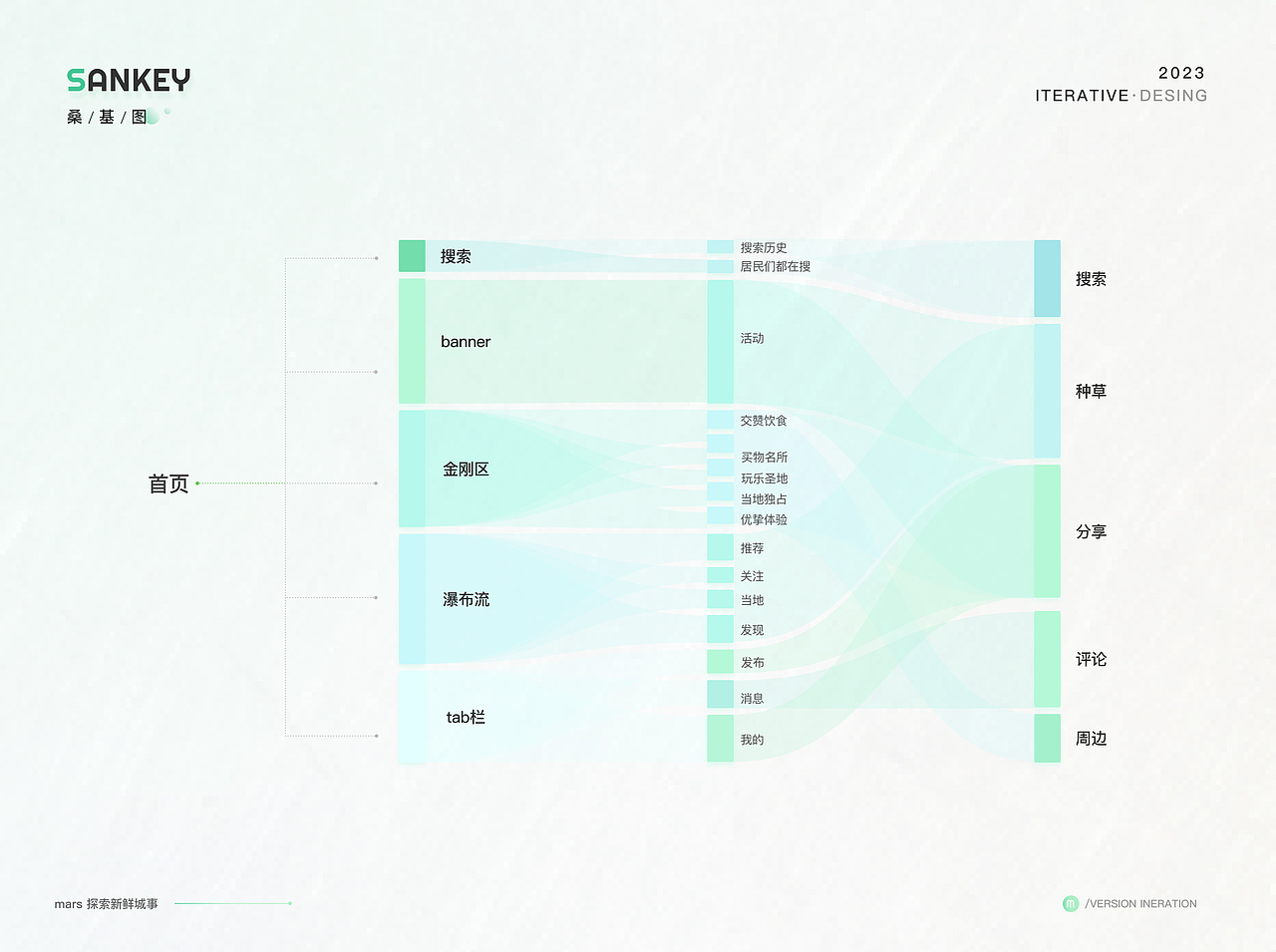 SANKEY
桑 / 基 / 图

2023
ITERATIVE · DESING

首页

搜索
banner
金刚区
瀑布流
tab栏

搜索历史
居民们都在搜
活动
交赞饮食
买物名所
玩乐圣地
当地独占
优挚体验
推荐
关注
当地
发现
发布
消息
我的

搜索
种草
分享
评论
周边

mars 探索新鲜城事

/VERSION INERATION